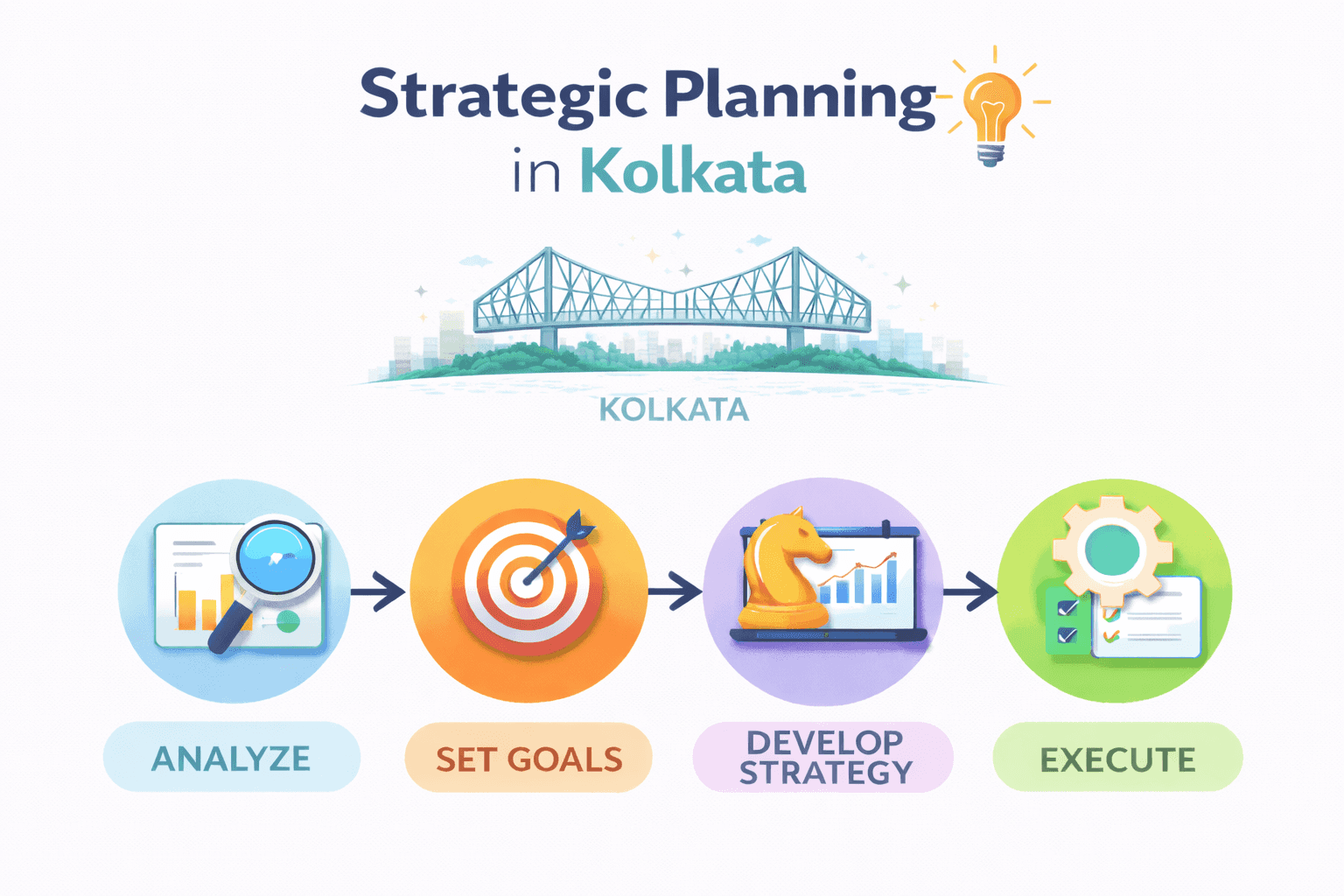 Strategic Planning
in Kolkata

KOLKATA

ANALYZE

SET GOALS

DEVELOP STRATEGY

EXECUTE